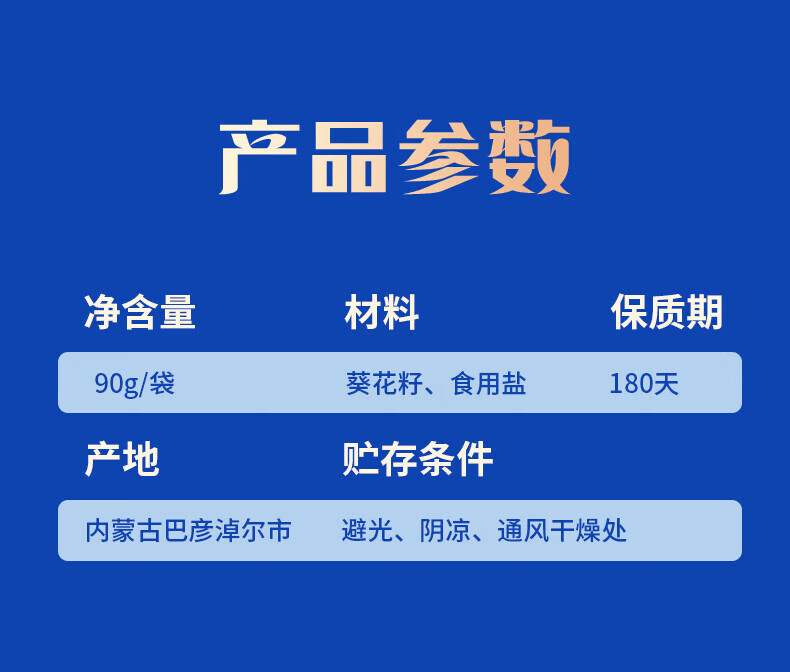 产品参数

| 净含量 | 材料 | 保质期 |
|---|---|---|
| 90g/袋 | 葵花籽、食用盐 | 180天 |

| 产地 | 贮存条件 |
|---|---|
| 内蒙古巴彦淖尔市 | 避光、阴凉、通风干燥处 |